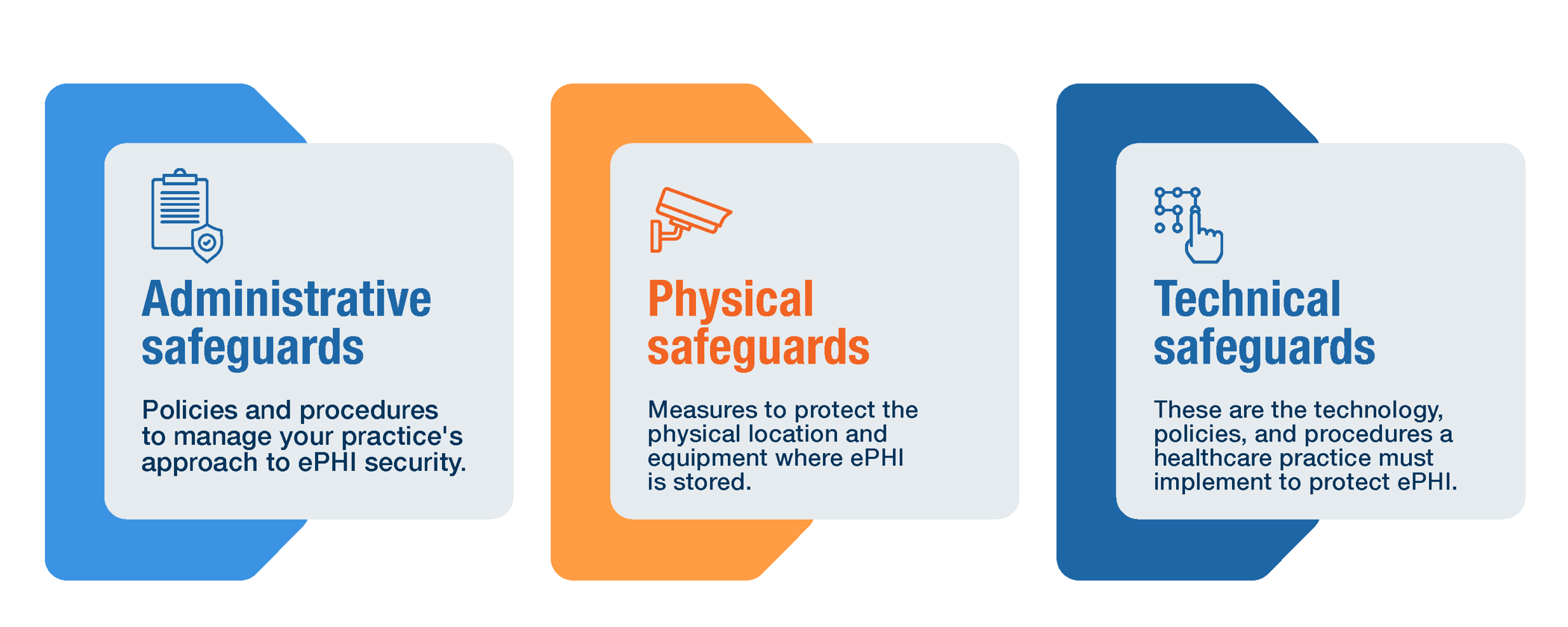 Administrative safeguards

Policies and procedures to manage your practice's approach to ePHI security.

Physical safeguards

Measures to protect the physical location and equipment where ePHI is stored.

Technical safeguards

These are the technology, policies, and procedures a healthcare practice must implement to protect ePHI.